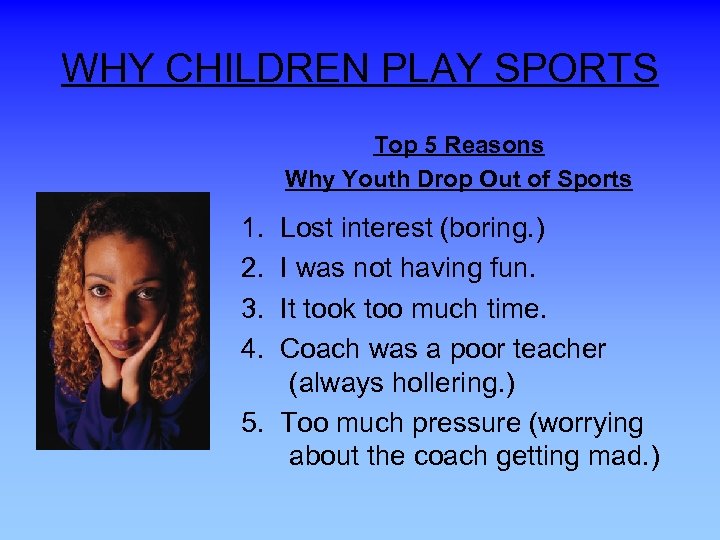 WHY CHILDREN PLAY SPORTS

Top 5 Reasons
Why Youth Drop Out of Sports

1. Lost interest (boring.)
2. I was not having fun.
3. It took too much time.
4. Coach was a poor teacher (always hollering.)
5. Too much pressure (worrying about the coach getting mad.)